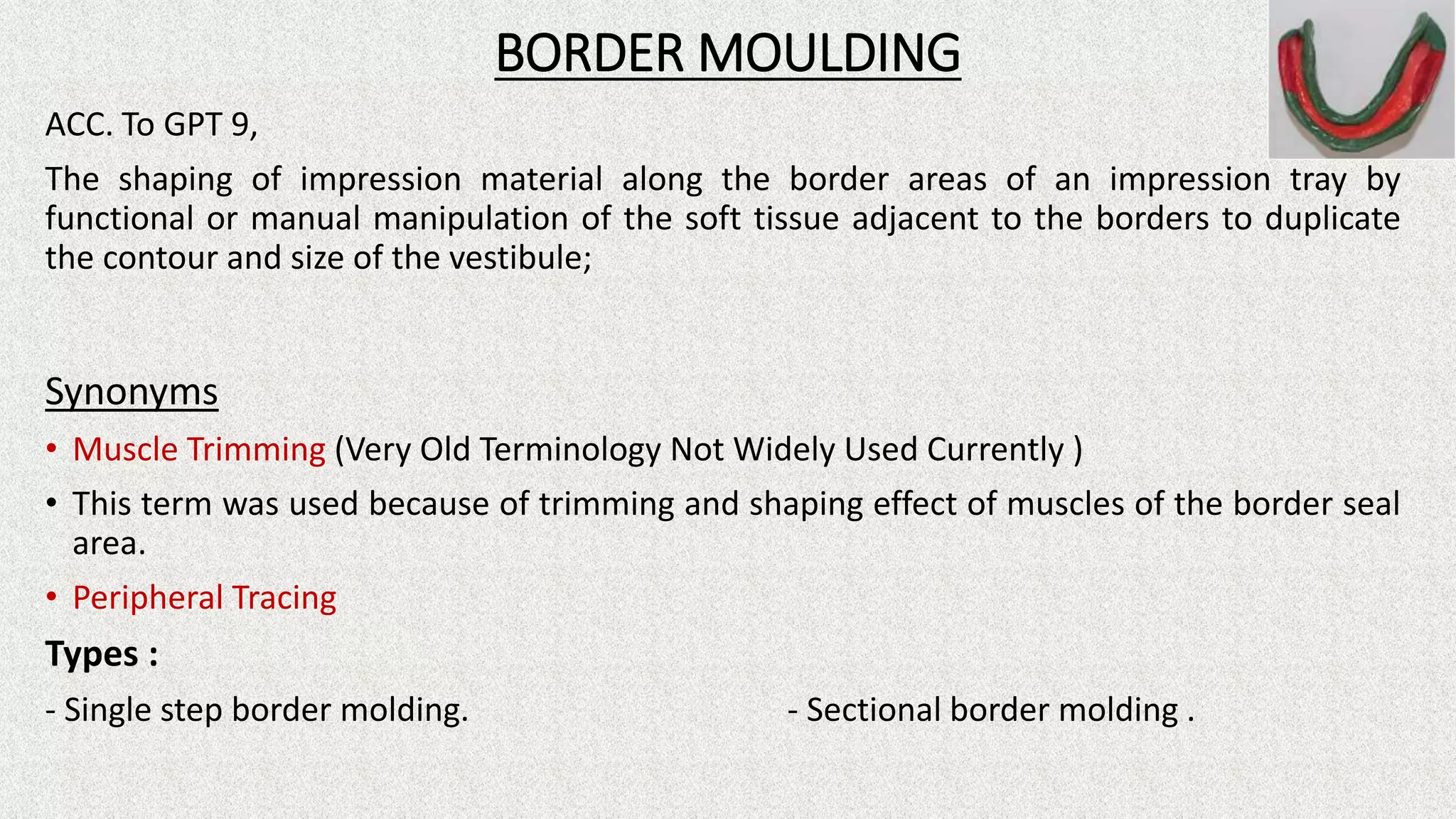 BORDER MOULDING

ACC. To GPT 9,

The shaping of impression material along the border areas of an impression tray by functional or manual manipulation of the soft tissue adjacent to the borders to duplicate the contour and size of the vestibule;

Synonyms

• Muscle Trimming (Very Old Terminology Not Widely Used Currently )

• This term was used because of trimming and shaping effect of muscles of the border seal area.

• Peripheral Tracing

Types :

- Single step border molding.

- Sectional border molding .